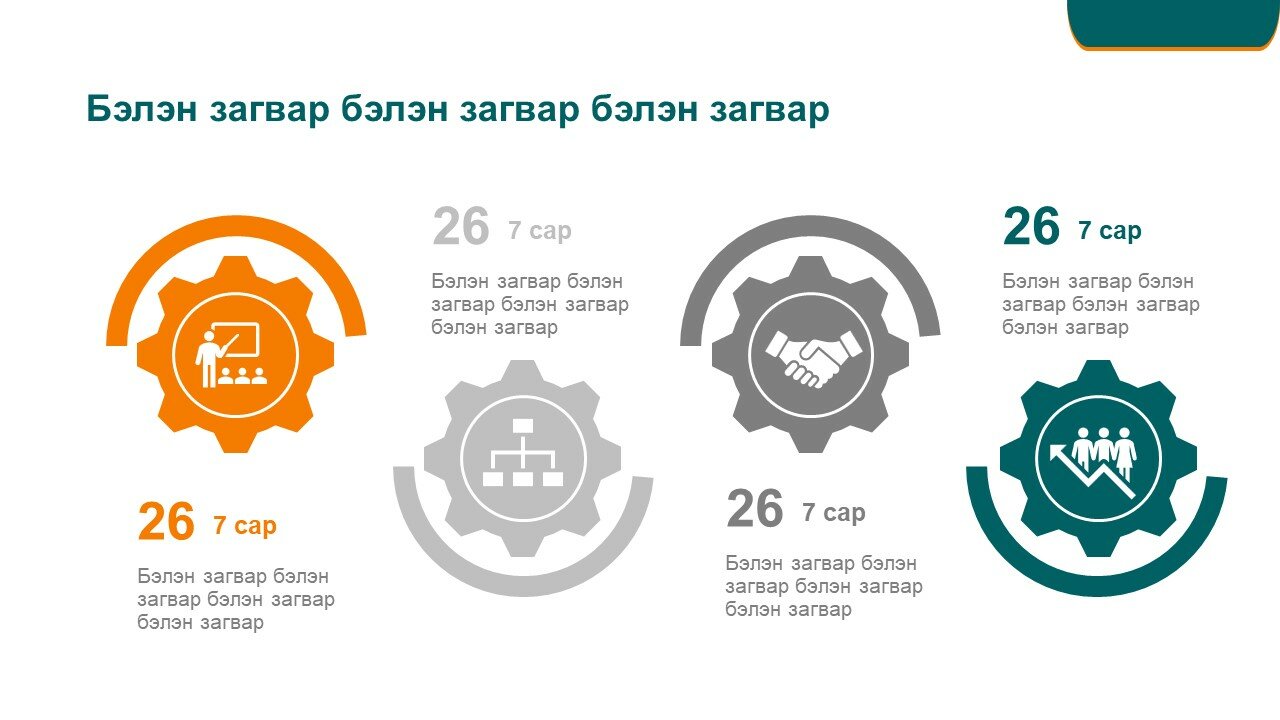 Бэлэн загвар бэлэн загвар бэлэн загвар

26 7 сар

Бэлэн загвар бэлэн загвар бэлэн загвар бэлэн загвар

26 7 сар

Бэлэн загвар бэлэн загвар бэлэн загвар бэлэн загвар

26 7 сар

Бэлэн загвар бэлэн загвар бэлэн загвар бэлэн загвар

26 7 сар

Бэлэн загвар бэлэн загвар бэлэн загвар бэлэн загвар